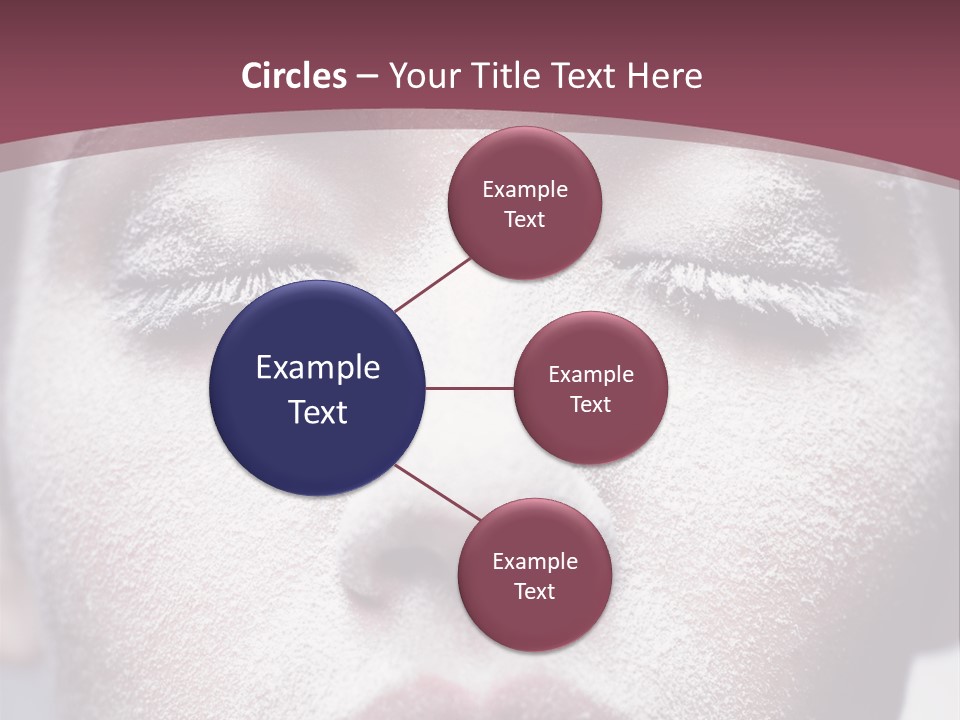 Circles – Your Title Text Here

Example Text

Example Text

Example Text

Example Text